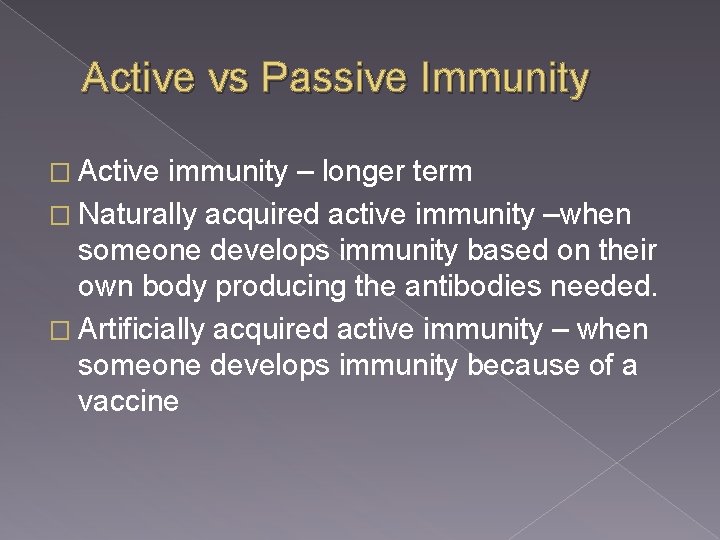 Active vs Passive Immunity

□ Active immunity – longer term

□ Naturally acquired active immunity –when someone develops immunity based on their own body producing the antibodies needed.

□ Artificially acquired active immunity – when someone develops immunity because of a vaccine